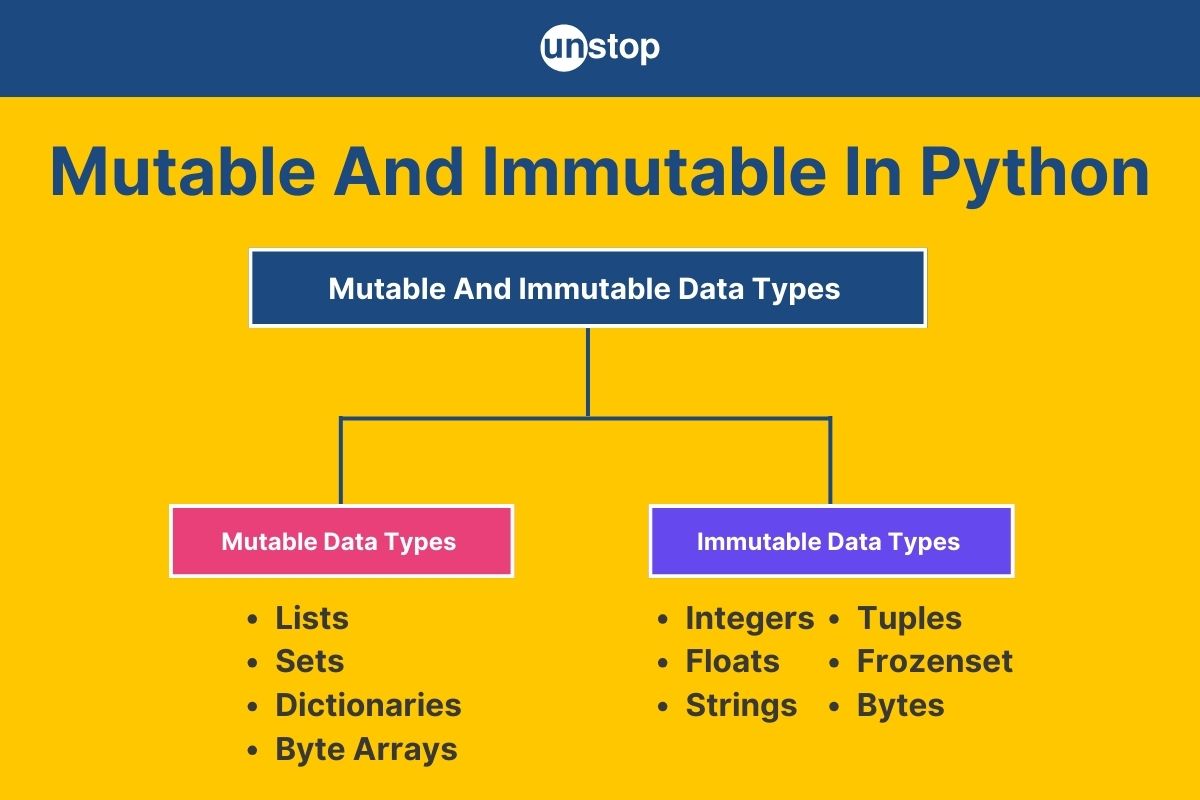 unstop

Mutable And Immutable In Python

Mutable And Immutable Data Types

Mutable Data Types

- Lists
- Sets
- Dictionaries
- Byte Arrays

Immutable Data Types

- Integers
- Floats
- Strings

- Tuples
- Frozenset
- Bytes